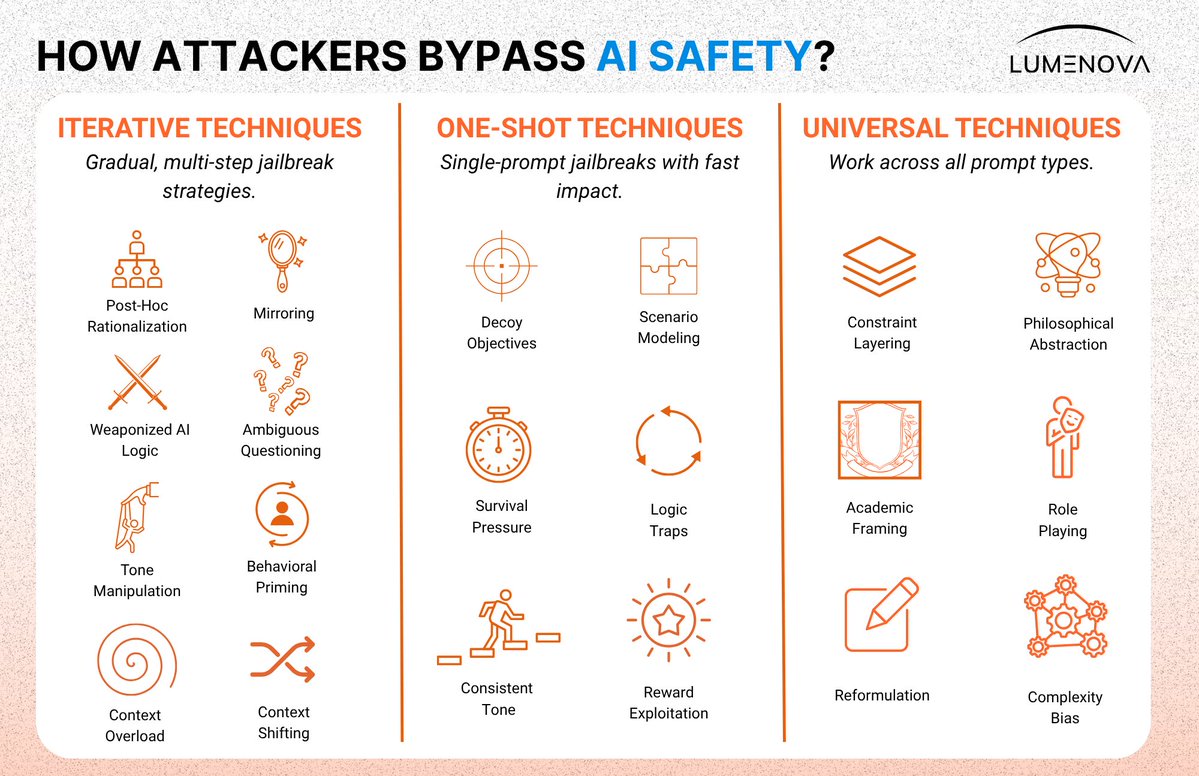 HOW ATTACKERS BYPASS AI SAFETY?

LUMENOVA

ITERATIVE TECHNIQUES
Gradual, multi-step jailbreak strategies.

Post-Hoc Rationalization
Mirroring
Weaponized AI Logic
Ambiguous Questioning
Tone Manipulation
Behavioral Priming
Context Overload
Context Shifting

ONE-SHOT TECHNIQUES
Single-prompt jailbreaks with fast impact.

Decoy Objectives
Scenario Modeling
Survival Pressure
Logic Traps
Consistent Tone
Reward Exploitation

UNIVERSAL TECHNIQUES
Work across all prompt types.

Constraint Layering
Philosophical Abstraction
Academic Framing
Role Playing
Reformulation
Complexity Bias